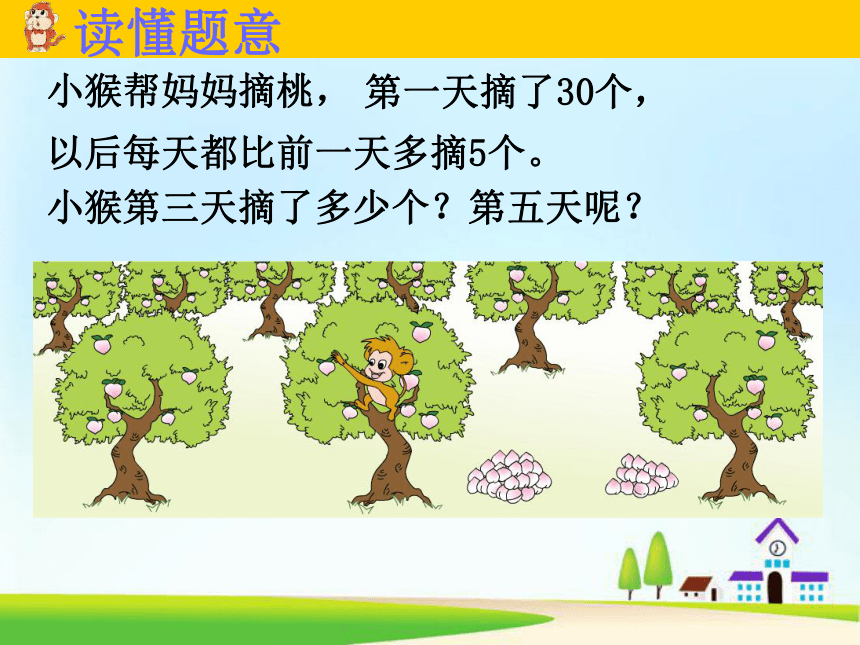 读懂题意

小猴帮妈妈摘桃， 第一天摘了30个，以后每天都比前一天多摘5个。

小猴第三天摘了多少个？第五天呢？